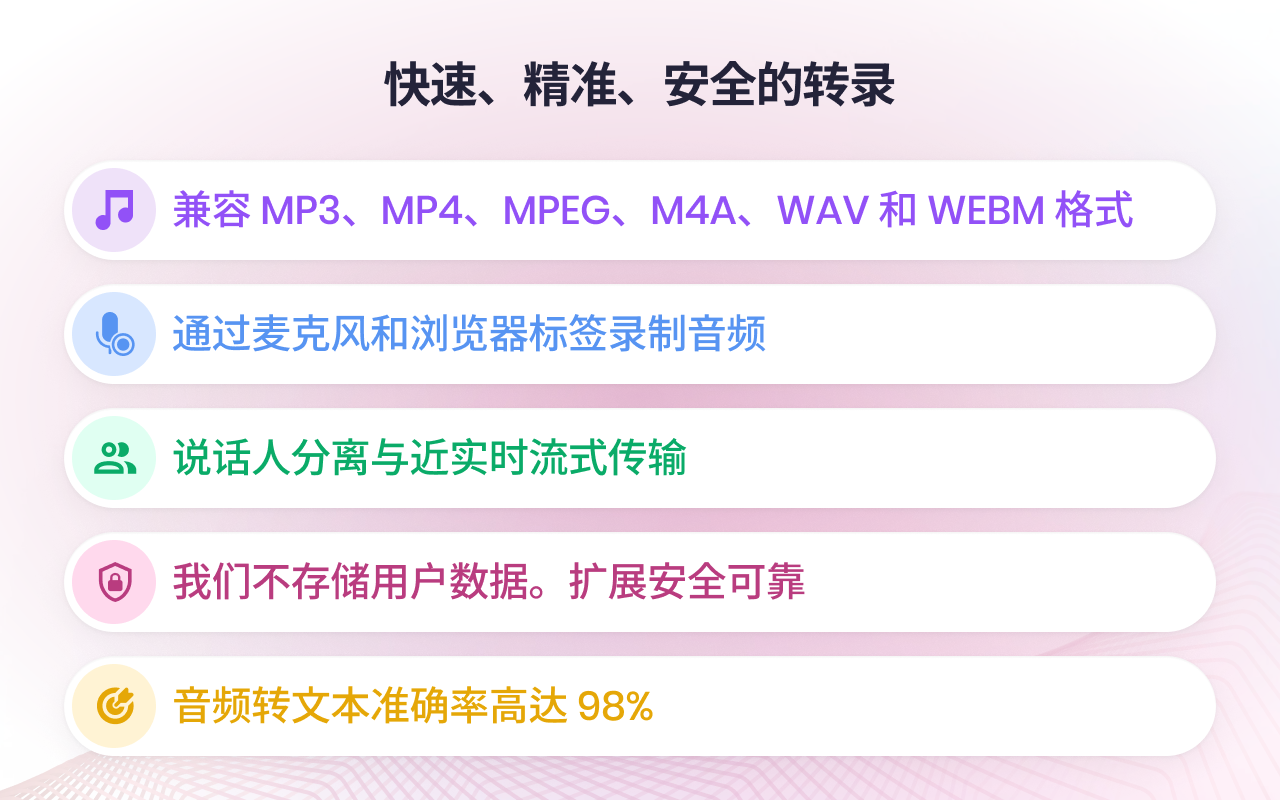 快速、精准、安全的转录

兼容 MP3、MP4、MPEG、M4A、WAV 和 WEBM 格式

通过麦克风和浏览器标签录制音频

说话人分离与近实时流式传输

我们不存储用户数据。扩展安全可靠

音频转文本准确率高达 98%